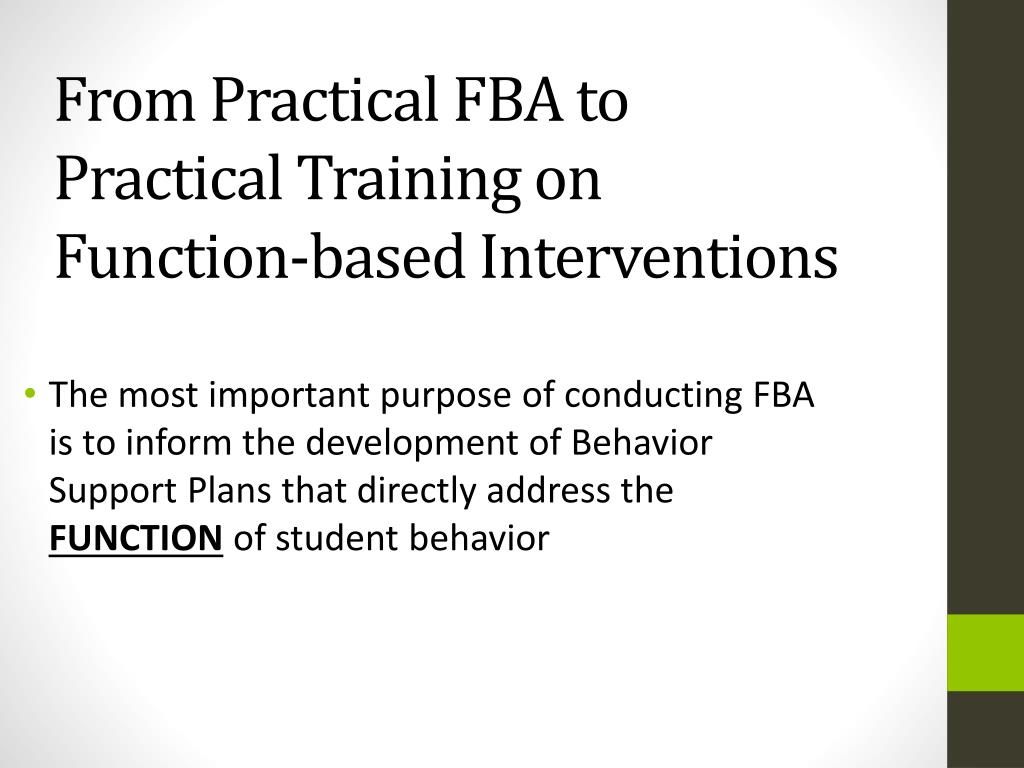 From Practical FBA to Practical Training on Function-based Interventions

• The most important purpose of conducting FBA is to inform the development of Behavior Support Plans that directly address the FUNCTION of student behavior